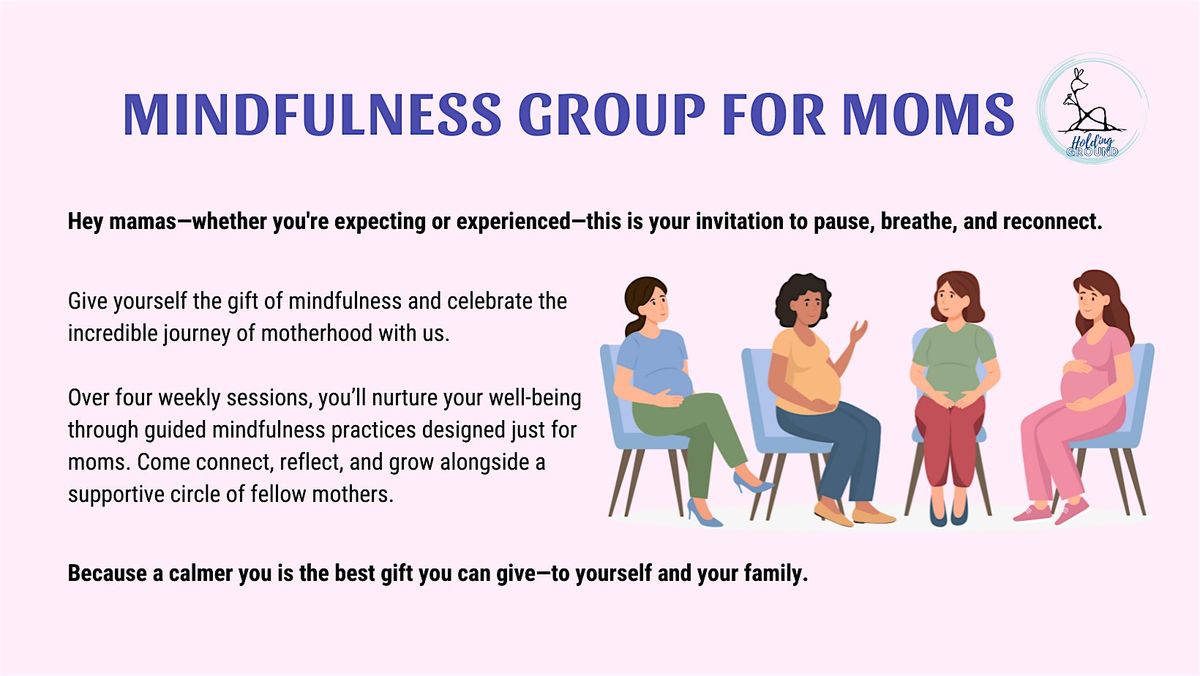 MINDFULNESS GROUP FOR MOMS

Holding GROUND

Hey mamas—whether you're expecting or experienced—this is your invitation to pause, breathe, and reconnect.

Give yourself the gift of mindfulness and celebrate the incredible journey of motherhood with us.

Over four weekly sessions, you'll nurture your well-being through guided mindfulness practices designed just for moms. Come connect, reflect, and grow alongside a supportive circle of fellow mothers.

Because a calmer you is the best gift you can give—to yourself and your family.